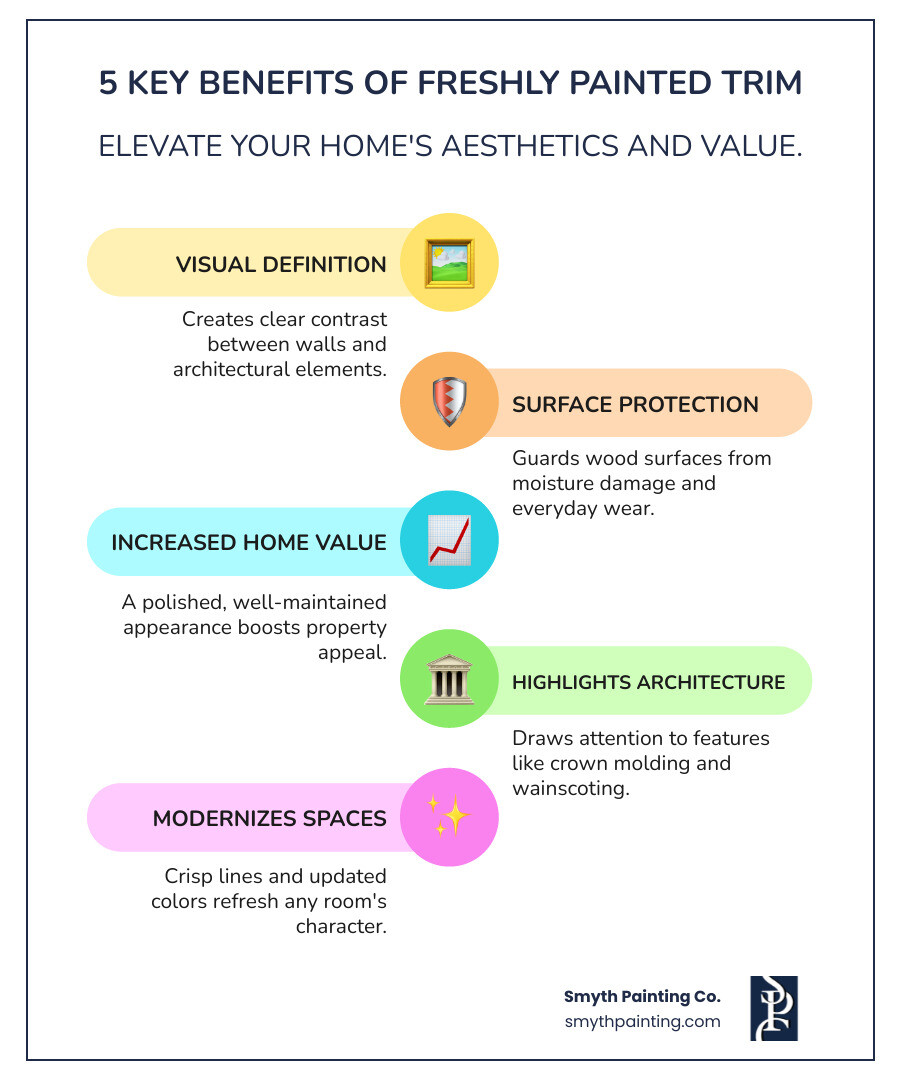 5 KEY BENEFITS OF FRESHLY PAINTED TRIM

ELEVATE YOUR HOME'S AESTHETICS AND VALUE.

VISUAL DEFINITION

Creates clear contrast between walls and architectural elements.

SURFACE PROTECTION

Guards wood surfaces from moisture damage and everyday wear.

INCREASED HOME VALUE

A polished, well-maintained appearance boosts property appeal.

HIGHLIGHTS ARCHITECTURE

Draws attention to features like crown molding and wainscoting.

MODERNIZES SPACES

Crisp lines and updated colors refresh any room's character.

Smyth Painting Co.
smythpainting.com